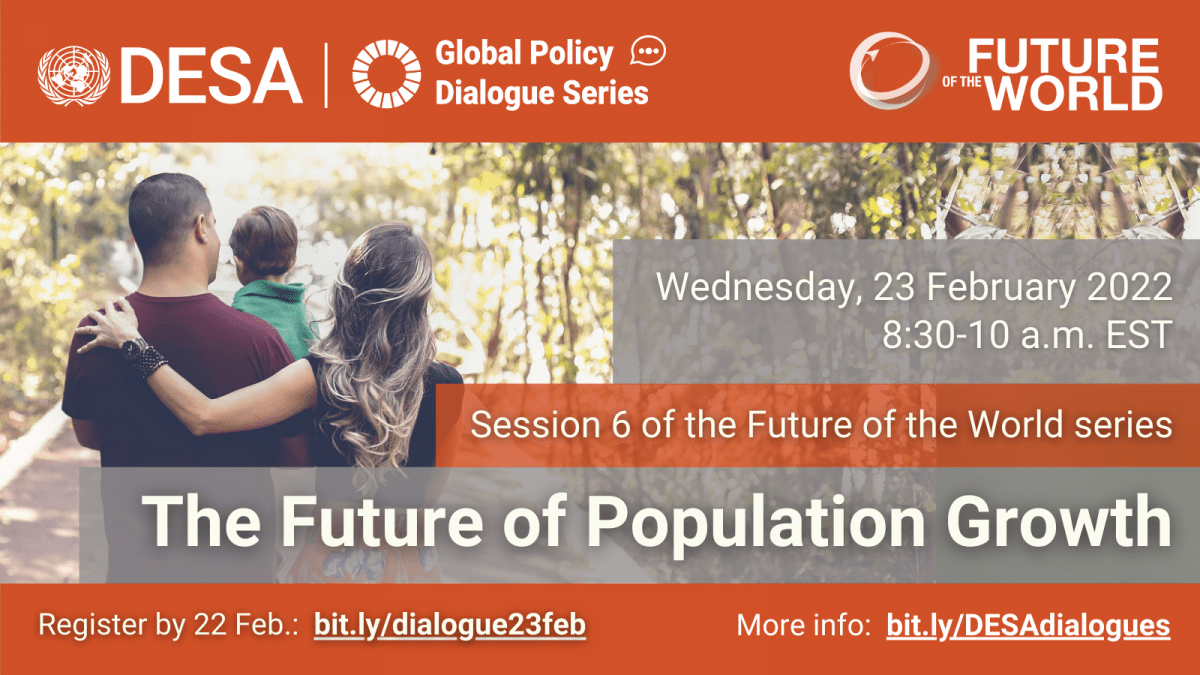 DESA

Global Policy Dialogue Series

FUTURE OF THE WORLD

Wednesday, 23 February 2022
8:30-10 a.m. EST

Session 6 of the Future of the World series

The Future of Population Growth

Register by 22 Feb.: bit.ly/dialogue23feb

More info: bit.ly/DESAdialogues